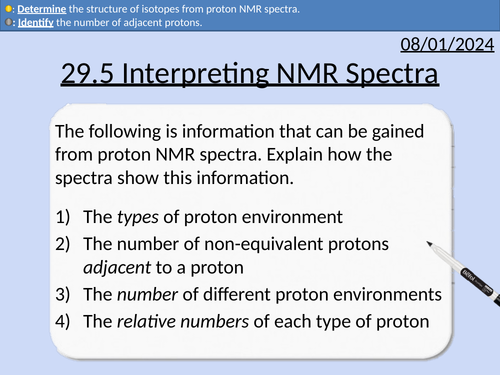 : Determine the structure of isotopes from proton NMR spectra.
: Identify the number of adjacent protons.

08/01/2024

29.5 Interpreting NMR Spectra

The following is information that can be gained from proton NMR spectra. Explain how the spectra show this information.

1) The types of proton environment
2) The number of non-equivalent protons adjacent to a proton
3) The number of different proton environments
4) The relative numbers of each type of proton